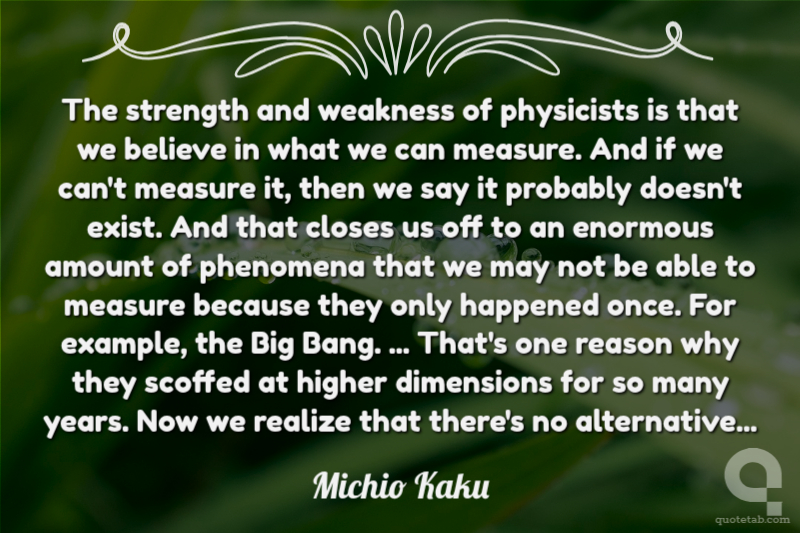 The strength and weakness of physicists is that we believe in what we can measure. And if we can't measure it, then we say it probably doesn't exist. And that closes us off to an enormous amount of phenomena that we may not be able to measure because they only happened once. For example, the Big Bang. ... That's one reason why they scoffed at higher dimensions for so many years. Now we realize that there's no alternative...

Michio Kaku

quotetab.com